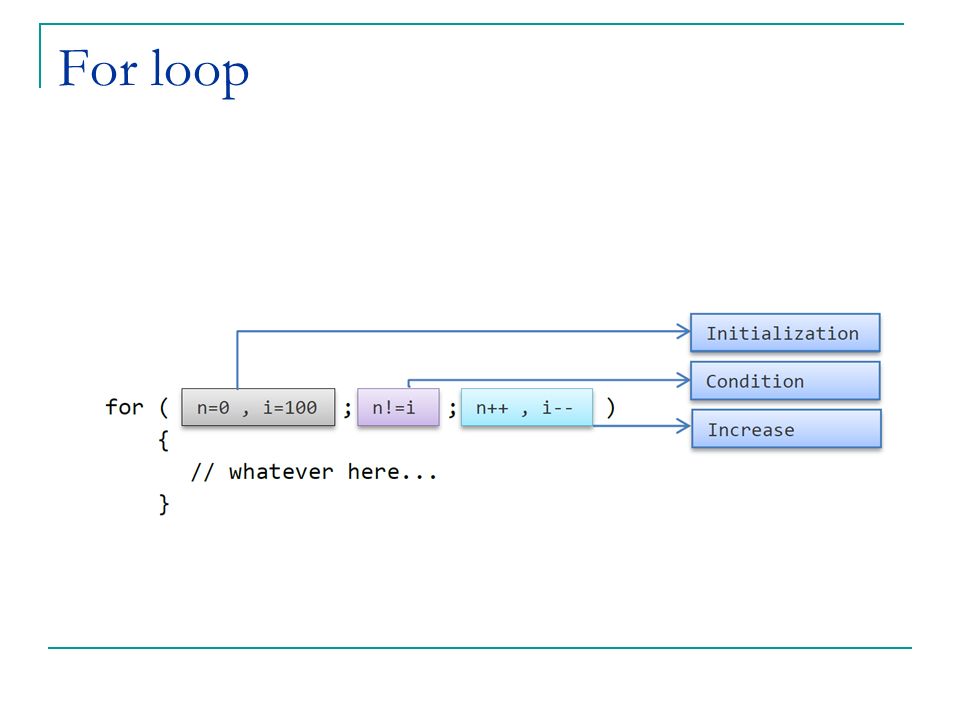 For loop

Initialization

Condition

Increase

for ( n=0 , i=100 ; n!=i ; n++ , i-- )
{
// whatever here...
}